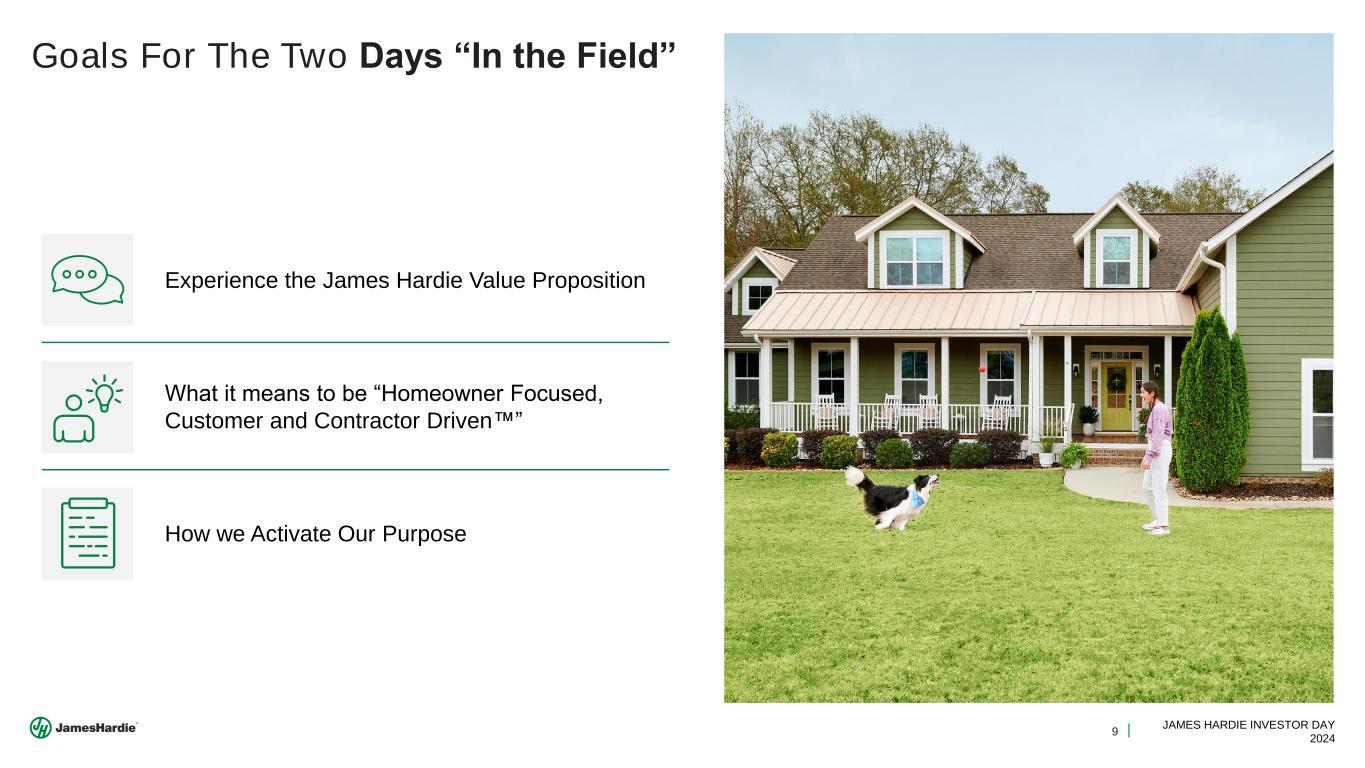 Goals For The Two Days “In the Field”

Experience the James Hardie Value Proposition

What it means to be “Homeowner Focused, Customer and Contractor Driven™”

How we Activate Our Purpose

JamesHardie

9 | JAMES HARDIE INVESTOR DAY 2024